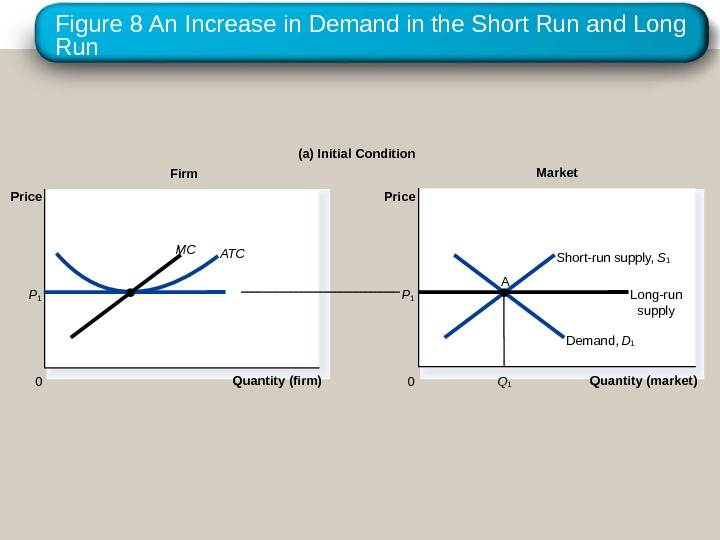 Figure 8 An Increase in Demand in the Short Run and Long Run

(a) Initial Condition

Firm

Price

MC

ATC

$P_1$

0

Quantity (firm)

Market

Price

Short-run supply, $S_1$

A

$P_1$

Long-run supply

Demand, $D_1$

0

$Q_1$

Quantity (market)